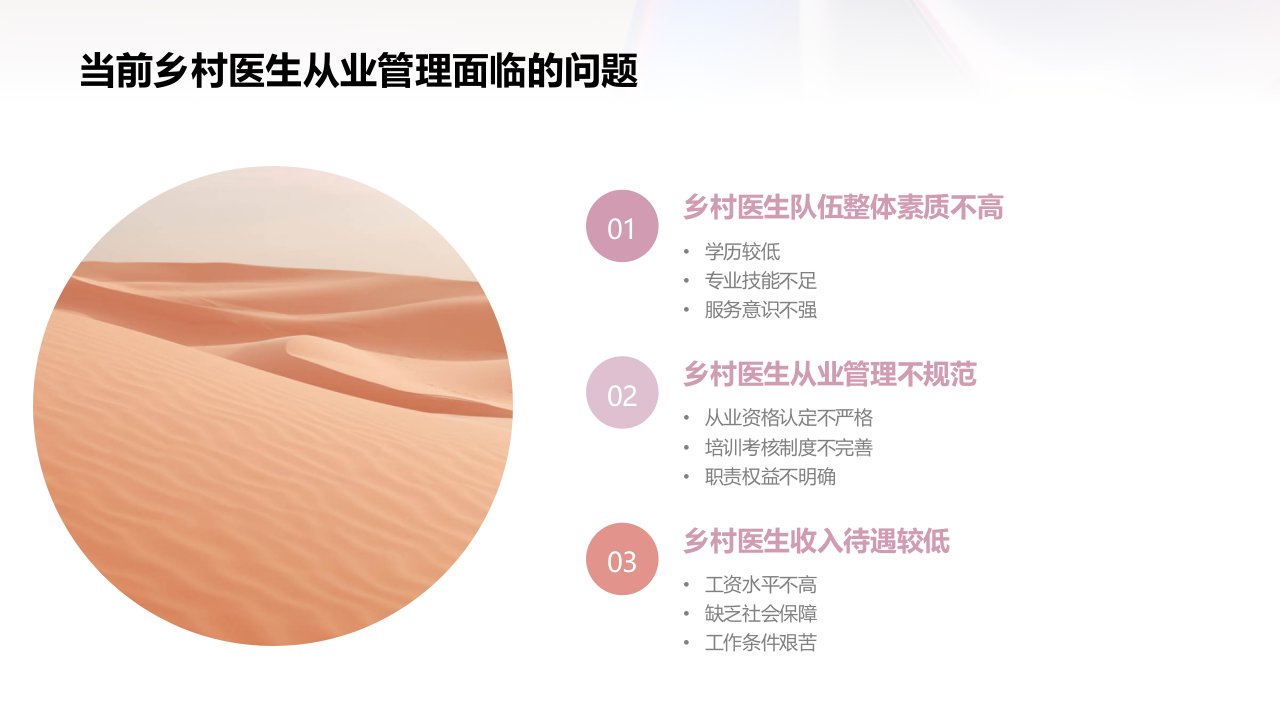 当前乡村医生从业管理面临的问题

01

乡村医生队伍整体素质不高

• 学历较低
• 专业技能不足
• 服务意识不强

02

乡村医生从业管理不规范

• 从业资格认定不严格
• 培训考核制度不完善
• 职责权益不明确

03

乡村医生收入待遇较低

• 工资水平不高
• 缺乏社会保障
• 工作条件艰苦